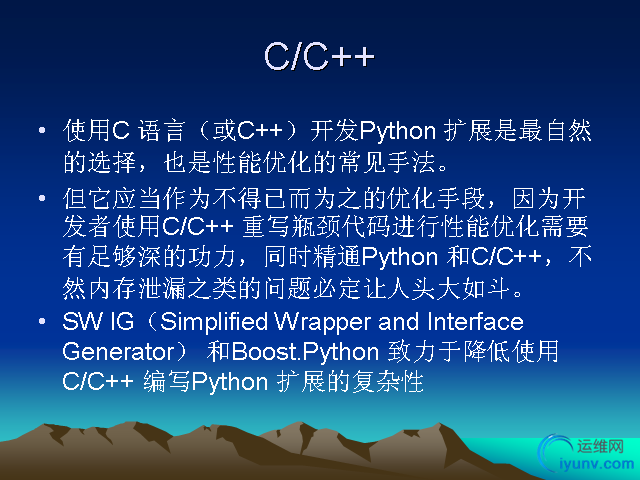 C/C++

• 使用C 语言（或C++）开发Python 扩展是最自然的选择，也是性能优化的常见手法。

• 但它应当作为不得已而为之的优化手段，因为开发者使用C/C++ 重写瓶颈代码进行性能优化需要有足够深的功力，同时精通Python 和C/C++，不然内存泄漏之类的问题必定让人头大如斗。

• SW IG（Simplified Wrapper and Interface Generator） 和Boost.Python 致力于降低使用C/C++ 编写Python 扩展的复杂性

运维网
iyunv.com